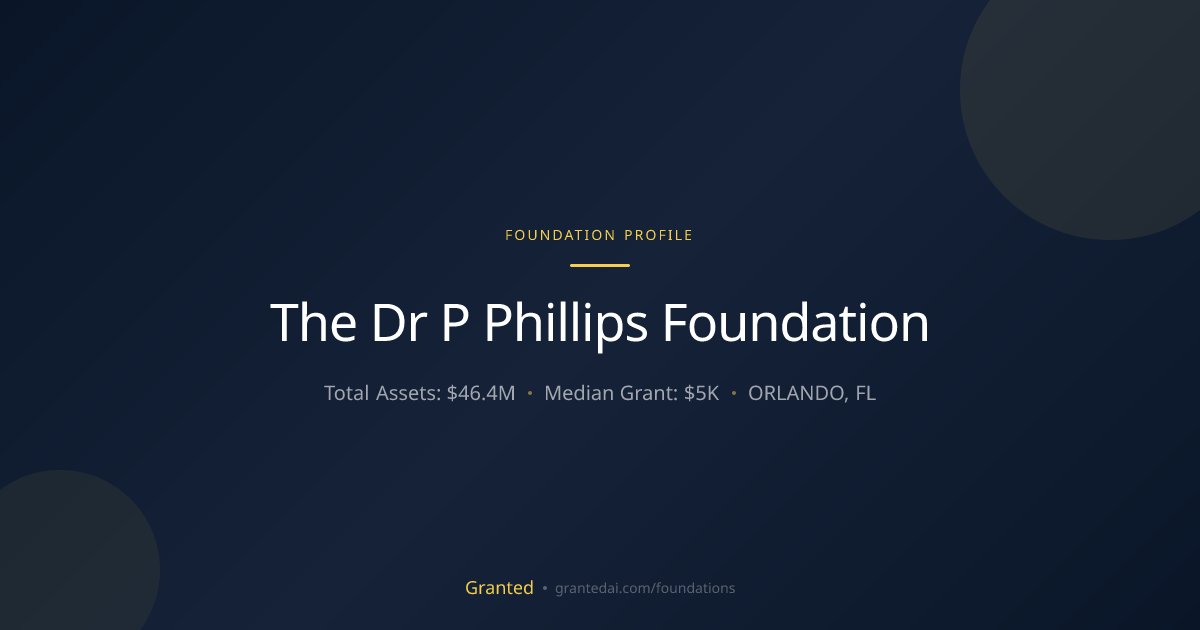 FOUNDATION PROFILE

The Dr P Phillips Foundation

Total Assets: $46.4M • Median Grant: $5K • ORLANDO, FL

Granted • grantedai.com/foundations